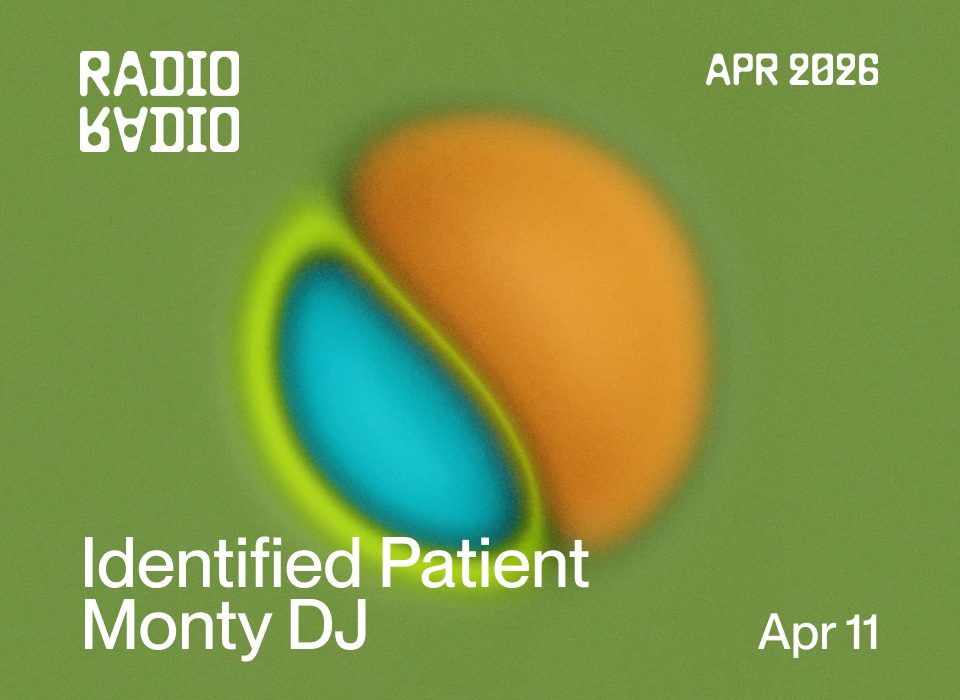 RADIO
RADIO

APR 2026

Identified Patient
Monty DJ

Apr 11